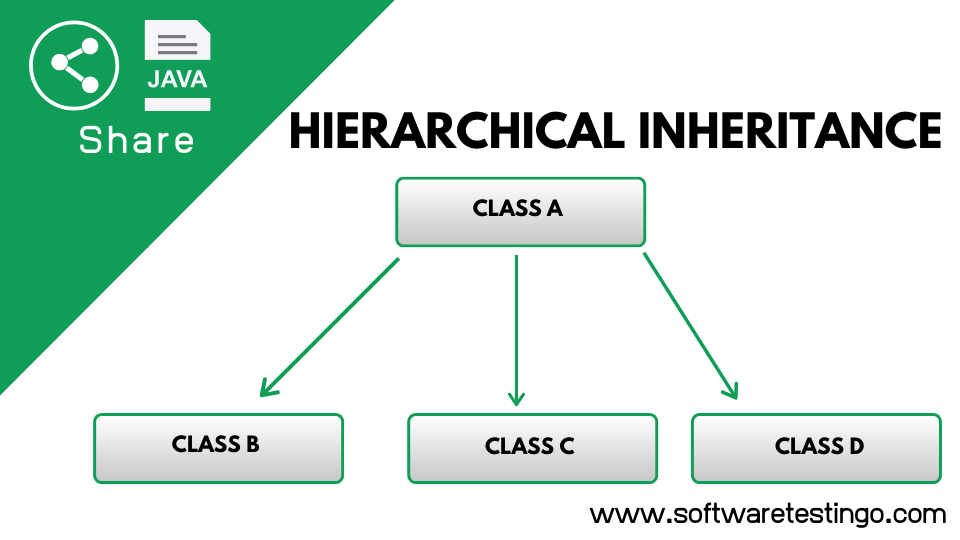 JAVA

Share

HIERARCHICAL INHERITANCE

CLASS A

CLASS B

CLASS C

CLASS D

www.softwaretestingo.com